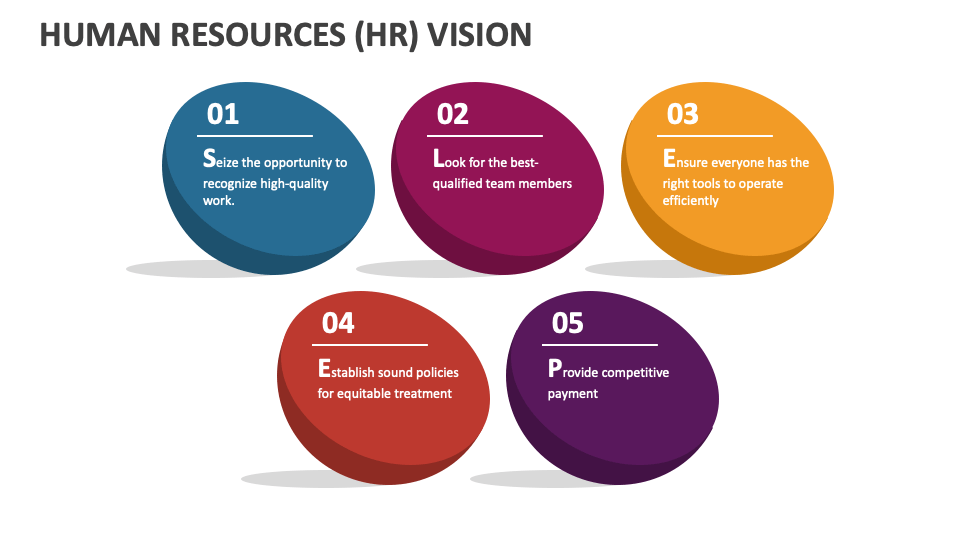 HUMAN RESOURCES (HR) VISION

01

Seize the opportunity to recognize high-quality work.

02

Look for the best-qualified team members

03

Ensure everyone has the right tools to operate efficiently

04

Establish sound policies for equitable treatment

05

Provide competitive payment